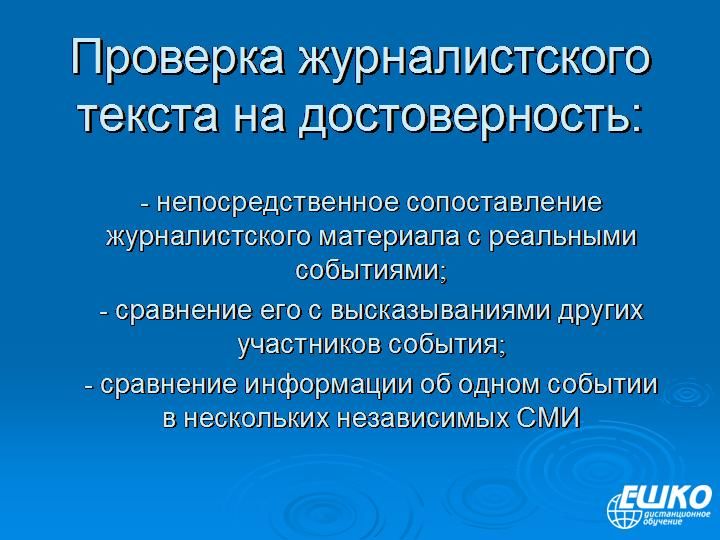 Проверка журналистского текста на достоверность:

- непосредственное сопоставление журналистского материала с реальными событиями;

- сравнение его с высказываниями других участников события;

- сравнение информации об одном событии в нескольких независимых СМИ

ЕШКО
дистанционное обучение